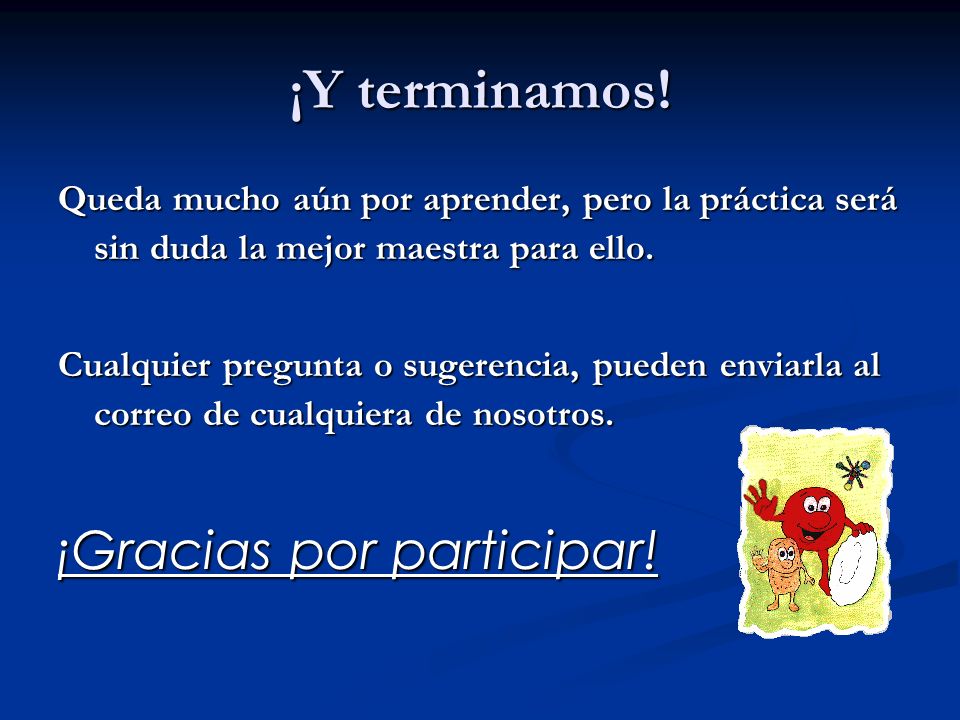 ¡Y terminamos!

Queda mucho aún por aprender, pero la práctica será sin duda la mejor maestra para ello.

Cualquier pregunta o sugerencia, pueden enviarla al correo de cualquiera de nosotros.

¡Gracias por participar!